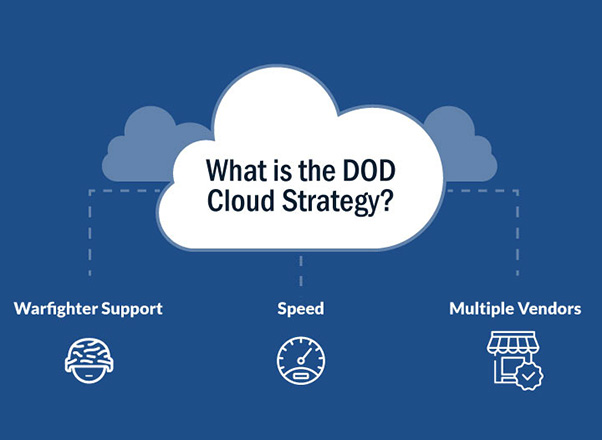 What is the DOD Cloud Strategy?

Warfighter Support

Speed

Multiple Vendors